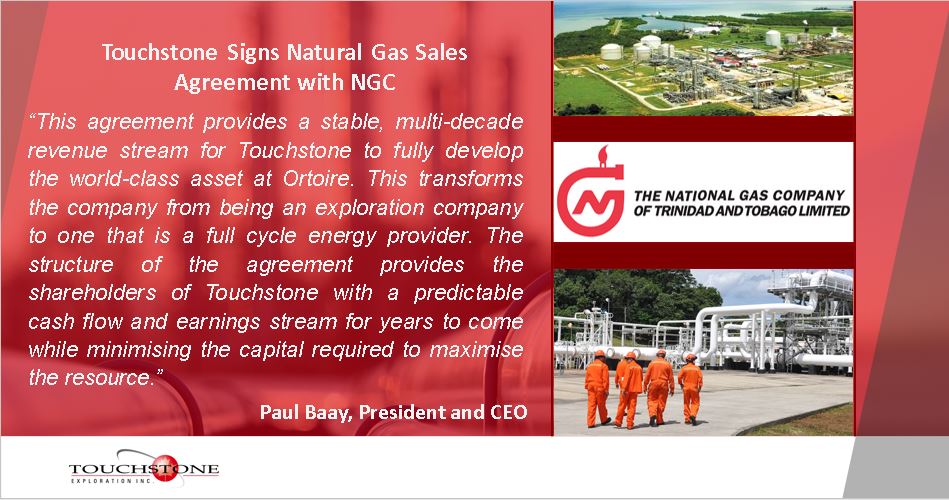 Touchstone Signs Natural Gas Sales Agreement with NGC

"This agreement provides a stable, multi-decade revenue stream for Touchstone to fully develop the world-class asset at Ortoire. This transforms the company from being an exploration company to one that is a full cycle energy provider. The structure of the agreement provides the shareholders of Touchstone with a predictable cash flow and earnings stream for years to come while minimising the capital required to maximise the resource."

Paul Baay, President and CEO

THE NATIONAL GAS COMPANY OF TRINIDAD AND TOBAGO LIMITED

TOUCHSTONE
EXPLORATION INC.